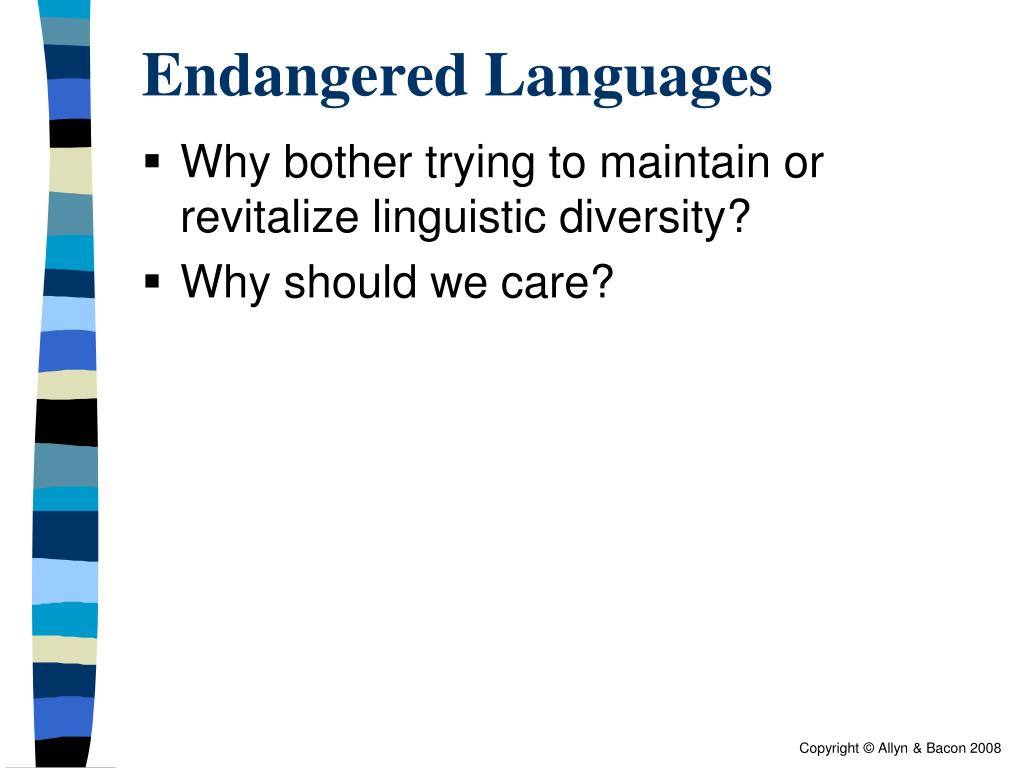 Endangered Languages

▪ Why bother trying to maintain or revitalize linguistic diversity?
▪ Why should we care?

Copyright © Allyn & Bacon 2008